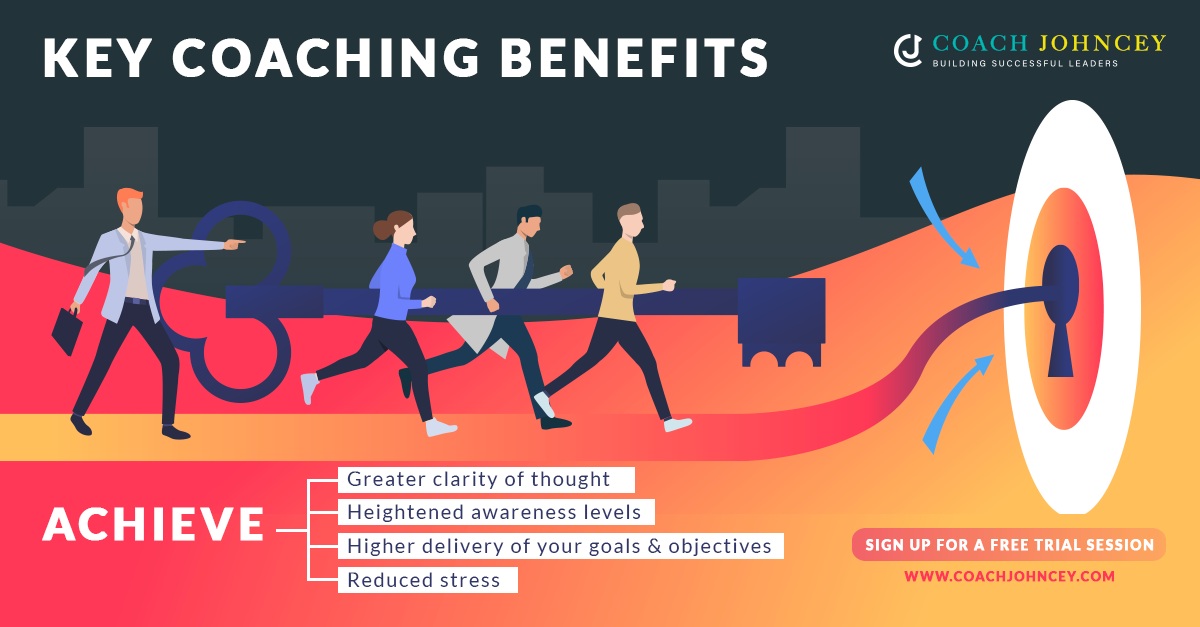 KEY COACHING BENEFITS

COACH JOHNCEY
BUILDING SUCCESSFUL LEADERS

ACHIEVE

Greater clarity of thought
Heightened awareness levels
Higher delivery of your goals & objectives
Reduced stress

SIGN UP FOR A FREE TRIAL SESSION
WWW.COACHJOHNCEY.COM